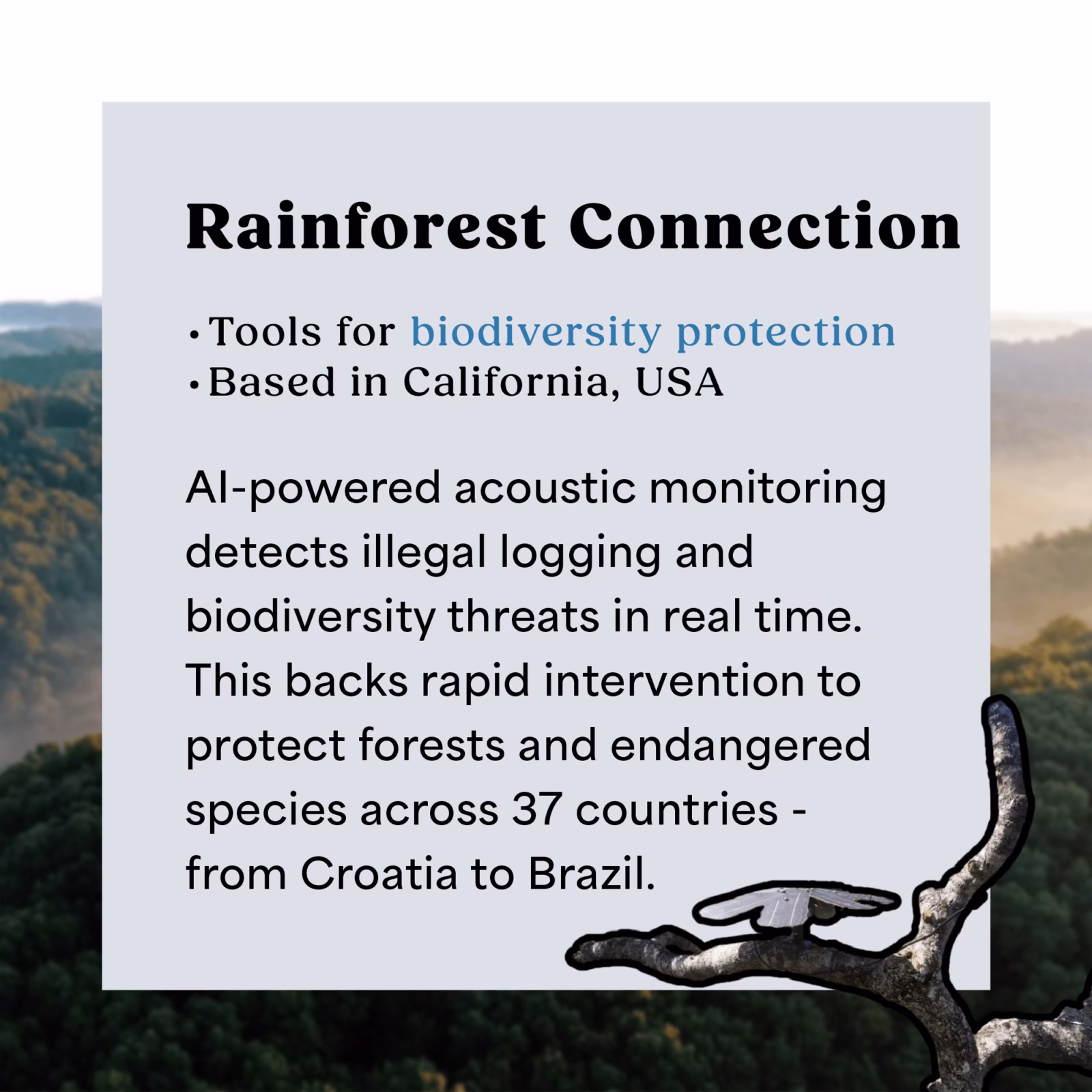 Rainforest Connection

• Tools for biodiversity protection
• Based in California, USA

AI-powered acoustic monitoring detects illegal logging and biodiversity threats in real time. This backs rapid intervention to protect forests and endangered species across 37 countries - from Croatia to Brazil.